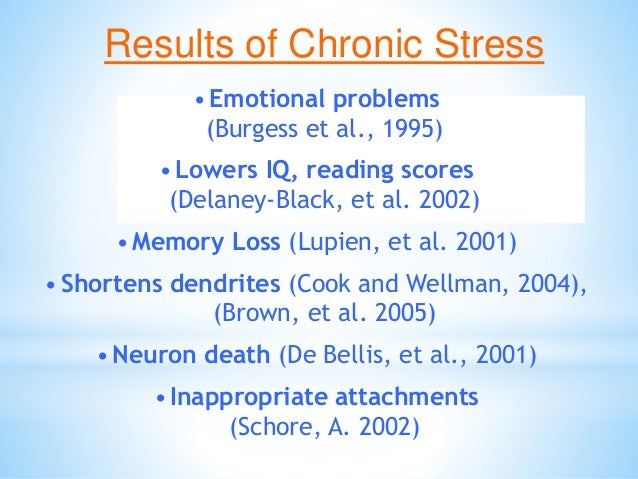 Results of Chronic Stress

• Emotional problems (Burgess et al., 1995)

• Lowers IQ, reading scores (Delaney-Black, et al. 2002)

• Memory Loss (Lupien, et al. 2001)

• Shortens dendrites (Cook and Wellman, 2004), (Brown, et al. 2005)

• Neuron death (De Bellis, et al., 2001)

• Inappropriate attachments (Schore, A. 2002)